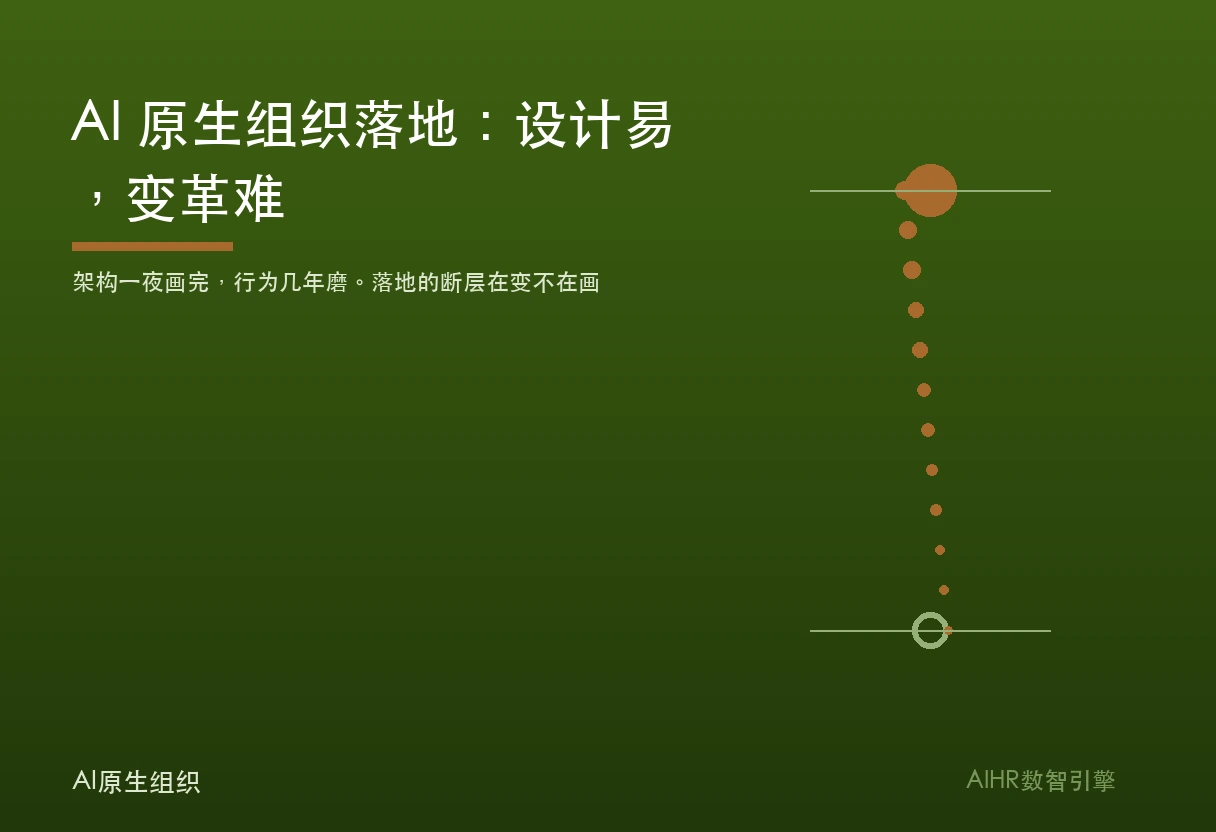 AI 原生组织落地：设计易，变革难

架构一夜画完，行为几年磨。落地的断层在变不在画

AI原生组织

AIHR数智引擎